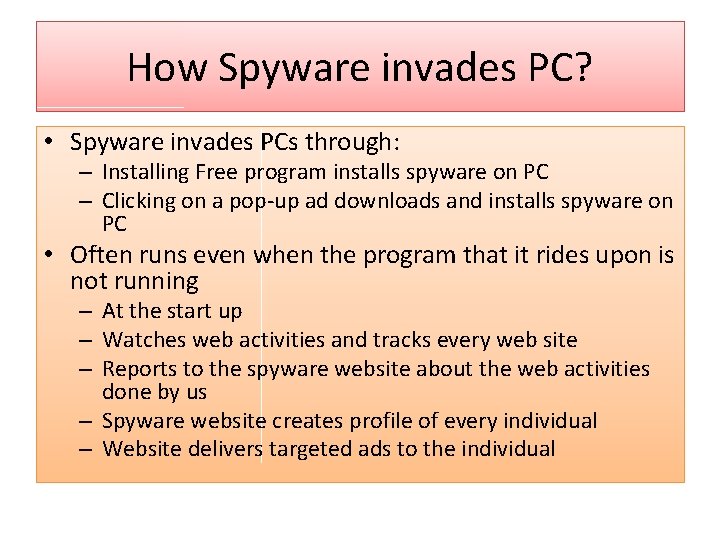 How Spyware invades PC?

• Spyware invades PCs through:
– Installing Free program installs spyware on PC
– Clicking on a pop-up ad downloads and installs spyware on PC

• Often runs even when the program that it rides upon is not running
– At the start up
– Watches web activities and tracks every web site
– Reports to the spyware website about the web activities done by us
– Spyware website creates profile of every individual
– Website delivers targeted ads to the individual